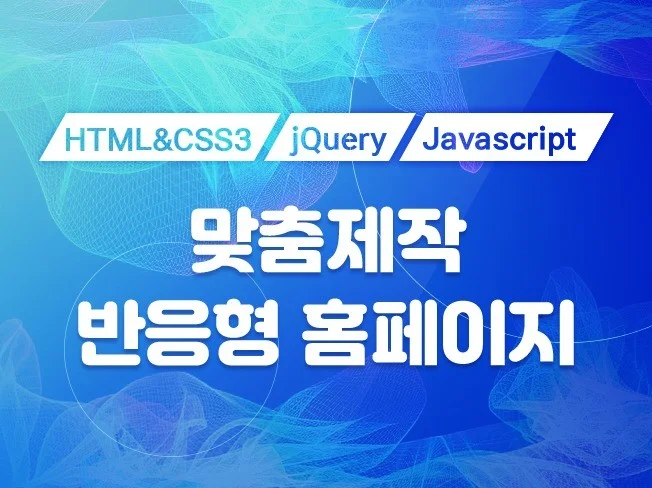 HTML&CSS3 jQuery Javascript

맞춤제작
반응형 홈페이지